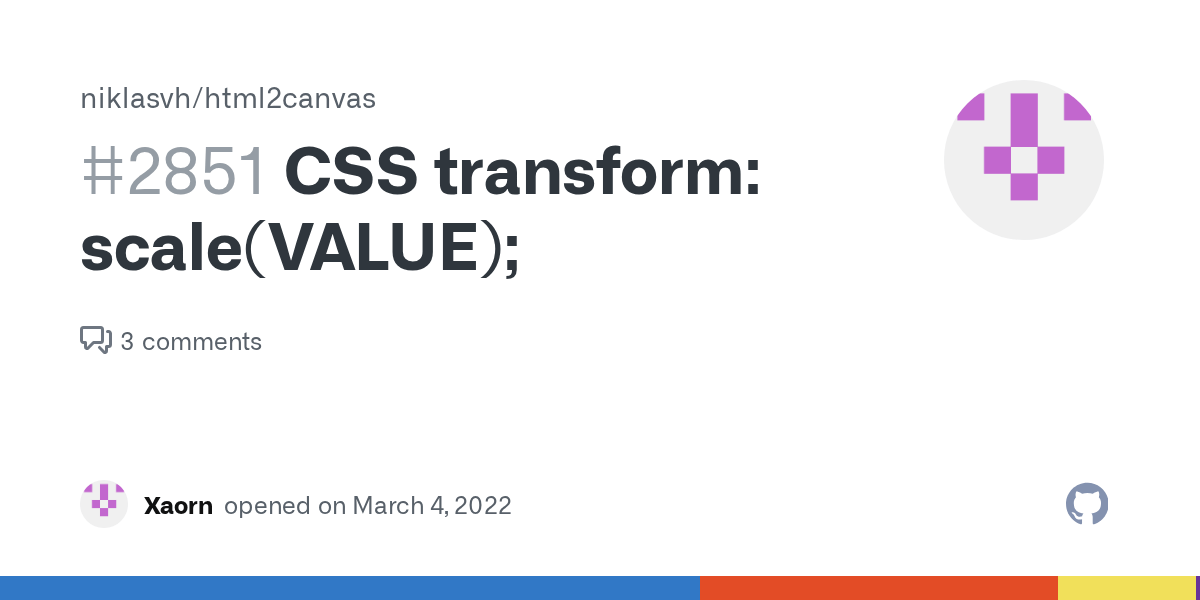 niklasvh/html2canvas

#2851 CSS transform: scale(VALUE);

3 comments

Xaorn opened on March 4, 2022